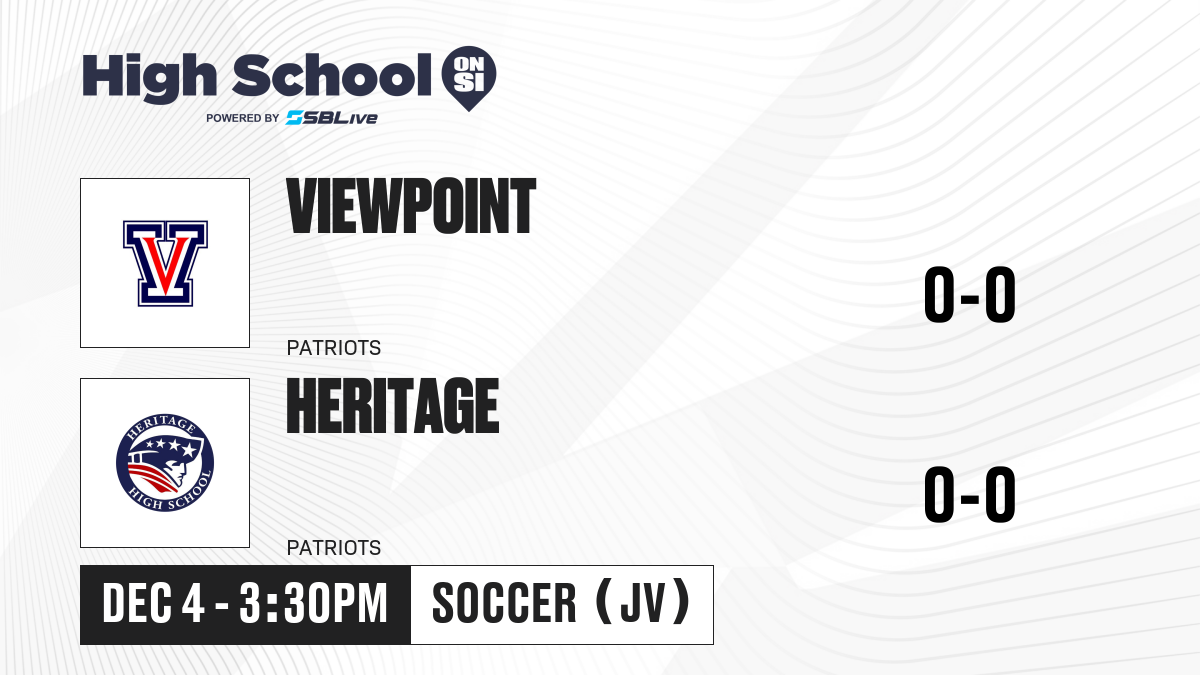 High School ON SI
POWERED BY SBLive

V

VIEWPOINT

PATRIOTS

0-0

HERITAGE HIGH SCHOOL

HERITAGE

PATRIOTS

0-0

DEC 4 - 3:30PM

SOCCER (JV)